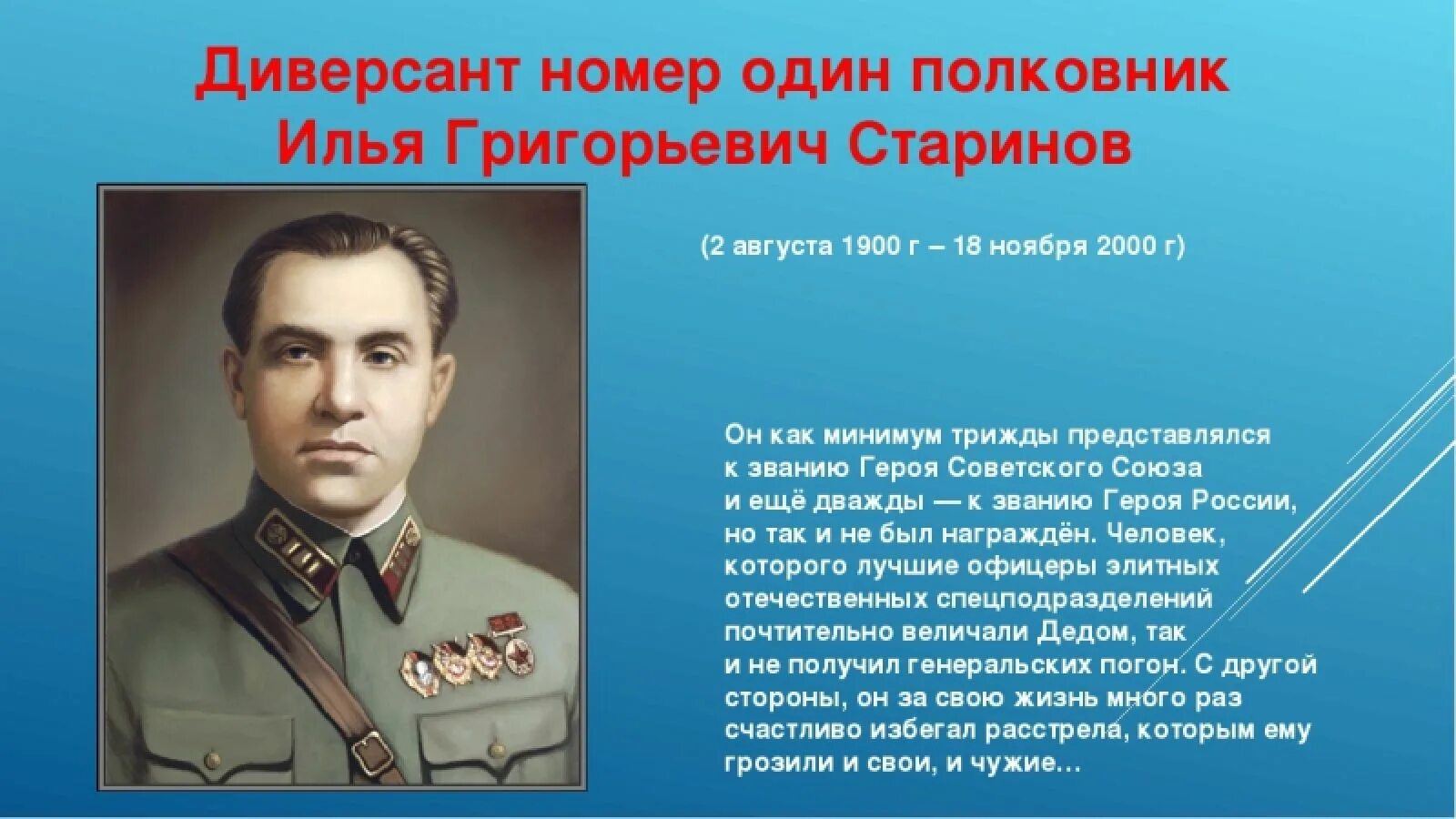 Диверсант номер один полковник Илья Григорьевич Старинов

(2 августа 1900 г – 18 ноября 2000 г)

Он как минимум трижды представлялся к званию Героя Советского Союза и ещё дважды — к званию Героя России, но так и не был награждён. Человек, которого лучшие офицеры элитных отечественных спецподразделений почтительно величали Дедом, так и не получил генеральских погон. С другой стороны, он за свою жизнь много раз счастливо избегал расстрела, которым ему грозили и свои, и чужие…